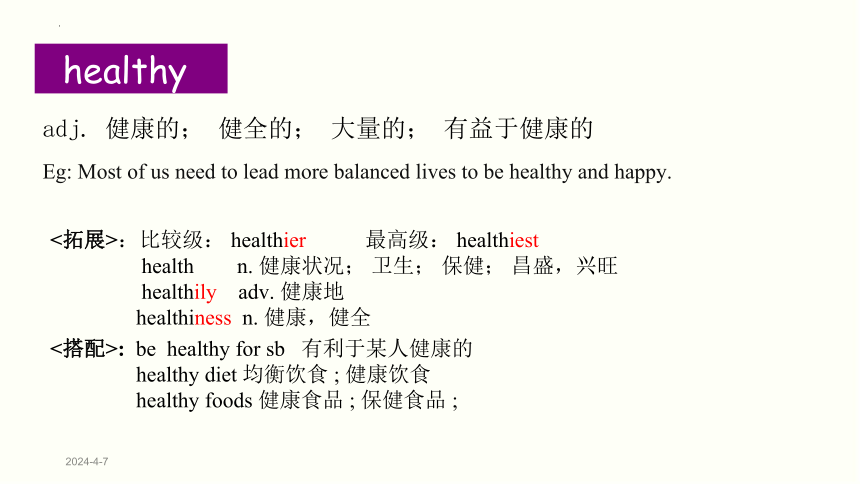 healthy

adj. 健康的； 健全的； 大量的； 有益于健康的

Eg: Most of us need to lead more balanced lives to be healthy and happy.

<拓展>：比较级： healthier 最高级： healthiest
health n. 健康状况； 卫生； 保健； 昌盛，兴旺
healthily adv. 健康地
healthiness n. 健康，健全
<搭配>: be healthy for sb 有利于某人健康的
healthy diet 均衡饮食 ; 健康饮食
healthy foods 健康食品 ; 保健食品 ;

2024-4-7